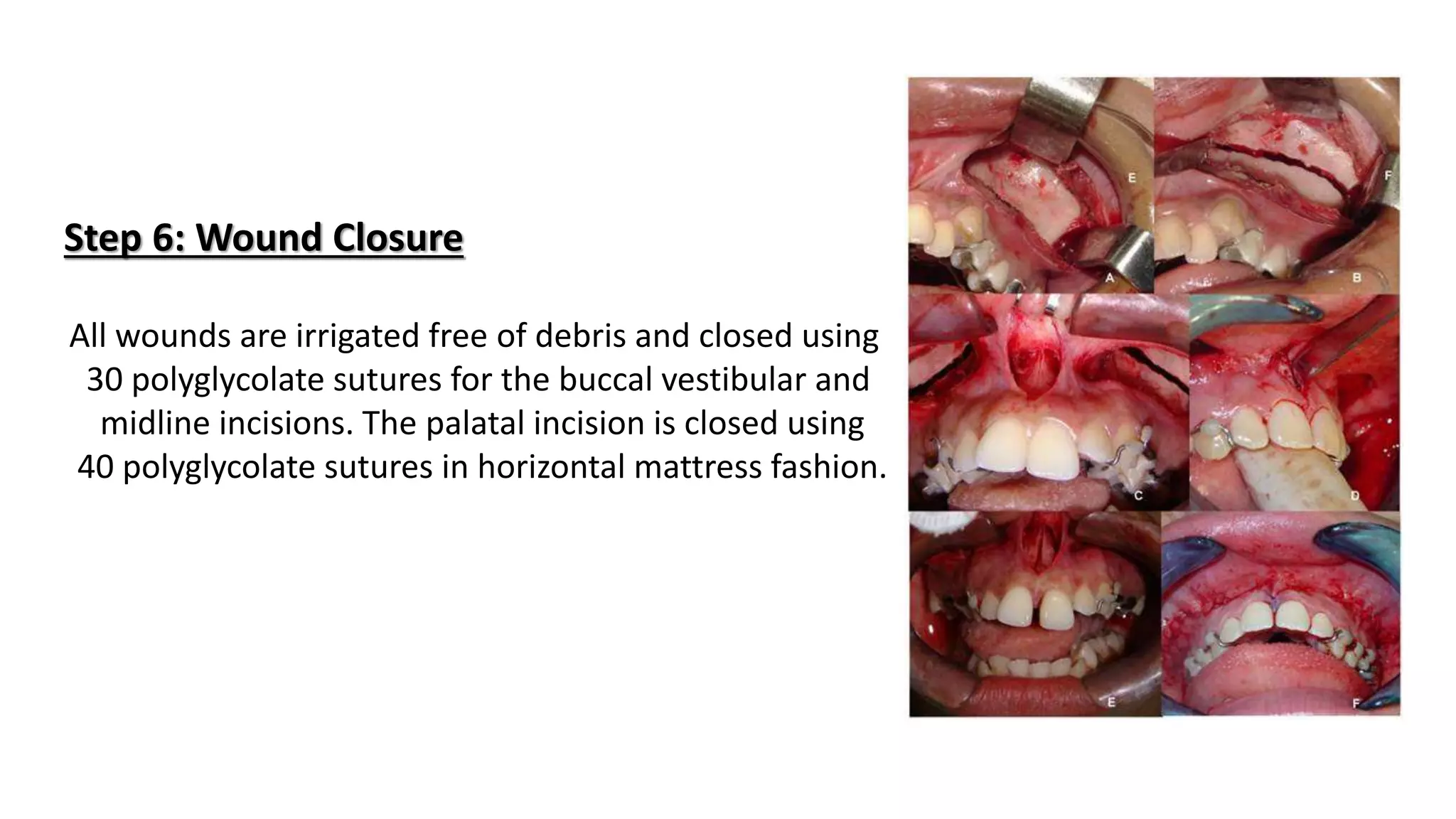 Step 6: Wound Closure

All wounds are irrigated free of debris and closed using 30 polyglycolate sutures for the buccal vestibular and midline incisions. The palatal incision is closed using 40 polyglycolate sutures in horizontal mattress fashion.

E F A B C D E F